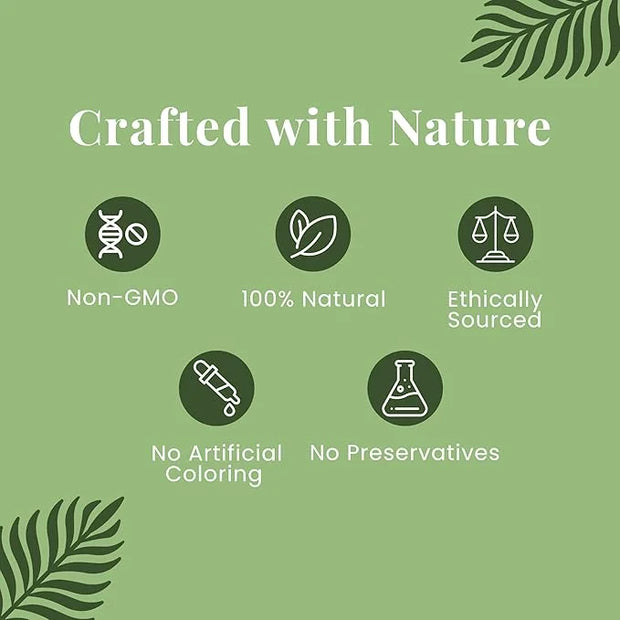 Crafted with Nature

Non-GMO

100% Natural

Ethically Sourced

No Artificial Coloring

No Preservatives